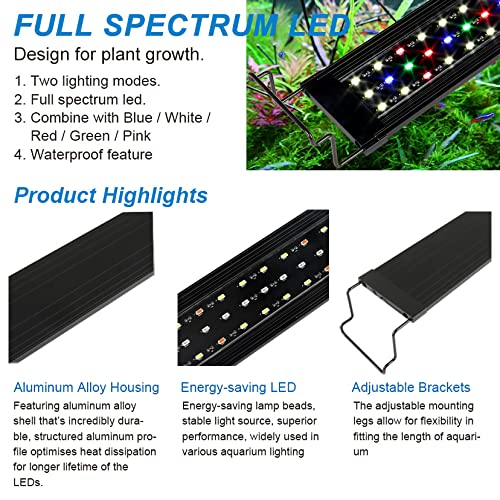 FULL SPECTRUM LED

Design for plant growth.

1. Two lighting modes.
2. Full spectrum led.
3. Combine with Blue / White / Red / Green / Pink
4. Waterproof feature

Product Highlights

Aluminum Alloy Housing

Featuring aluminum alloy shell that's incredibly durable, structured aluminum profile optimises heat dissipation for longer lifetime of the LEDs.

Energy-saving LED

Energy-saving lamp beads, stable light source, superior performance, widely used in various aquarium lighting

Adjustable Brackets

The adjustable mounting legs allow for flexibility in fitting the length of aquarium